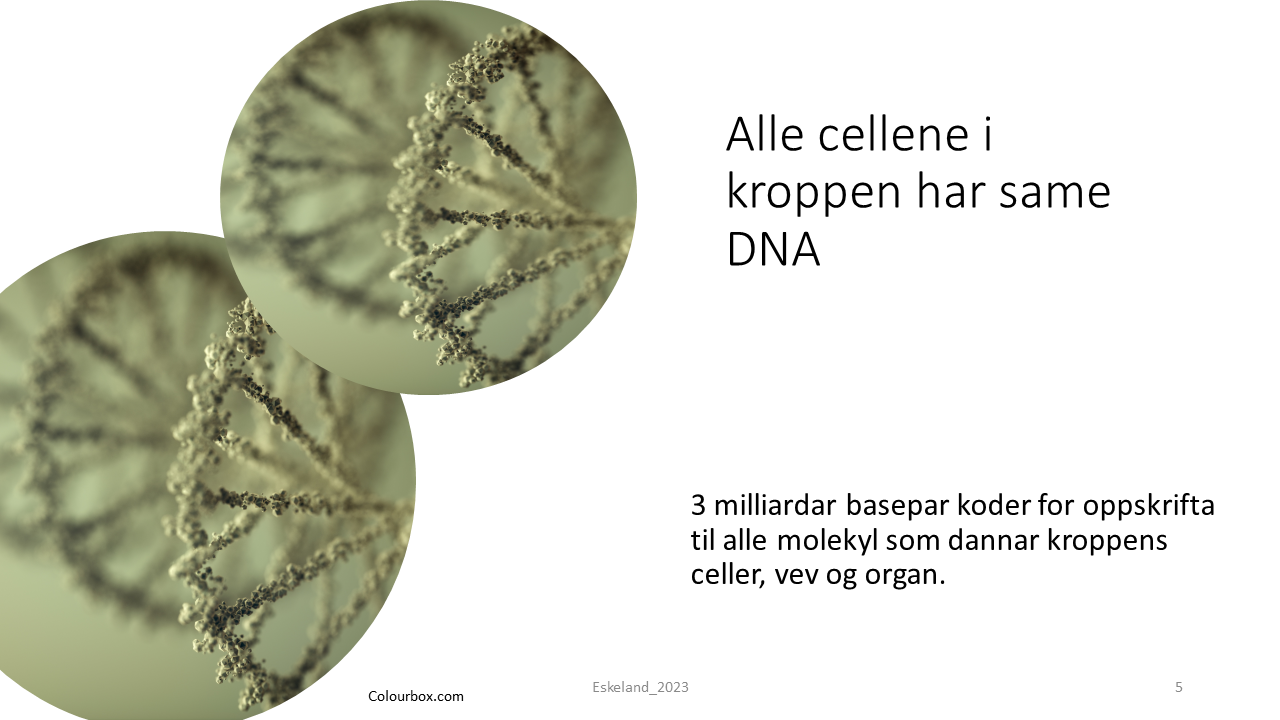 Alle cellene i kroppen har same DNA

3 milliardar basepar koder for oppskrifta til alle molekyl som dannar kroppens celler, vev og organ.

Colourbox.com

Eskeland_2023

5